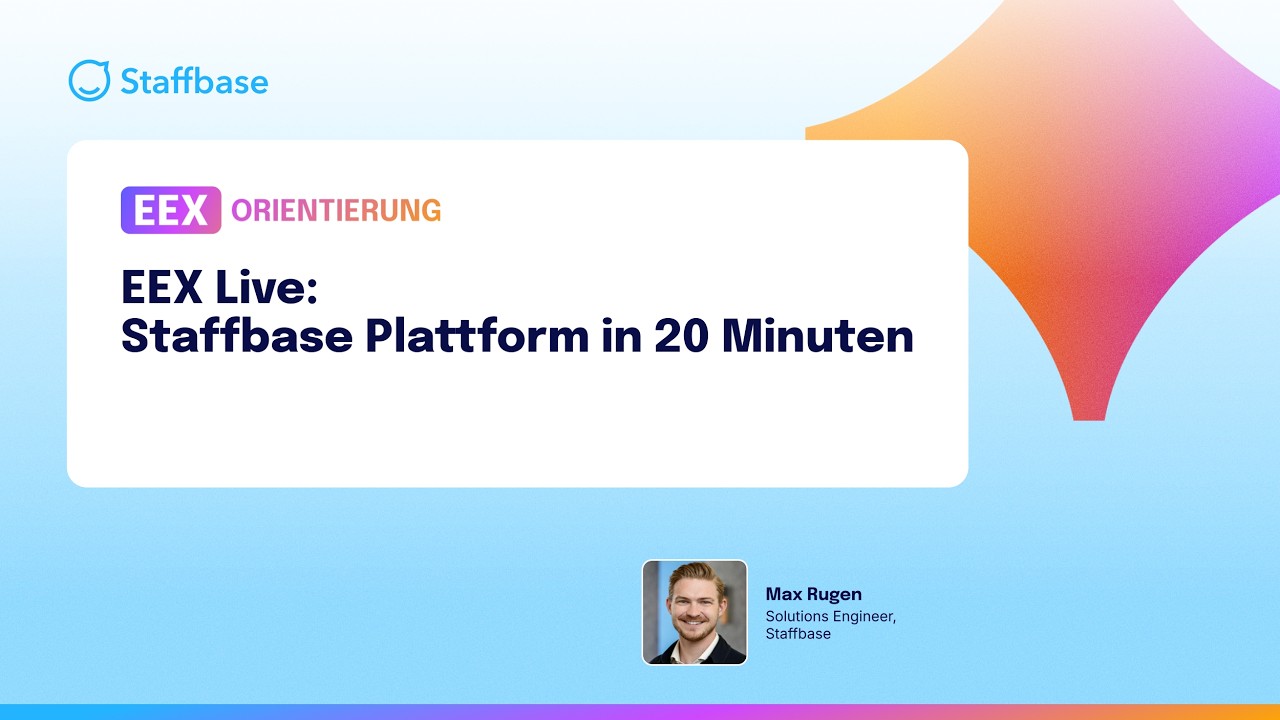 Staffbase

EEX ORIENTIERUNG

EEX Live:
Staffbase Plattform in 20 Minuten

Max Rugen
Solutions Engineer, Staffbase